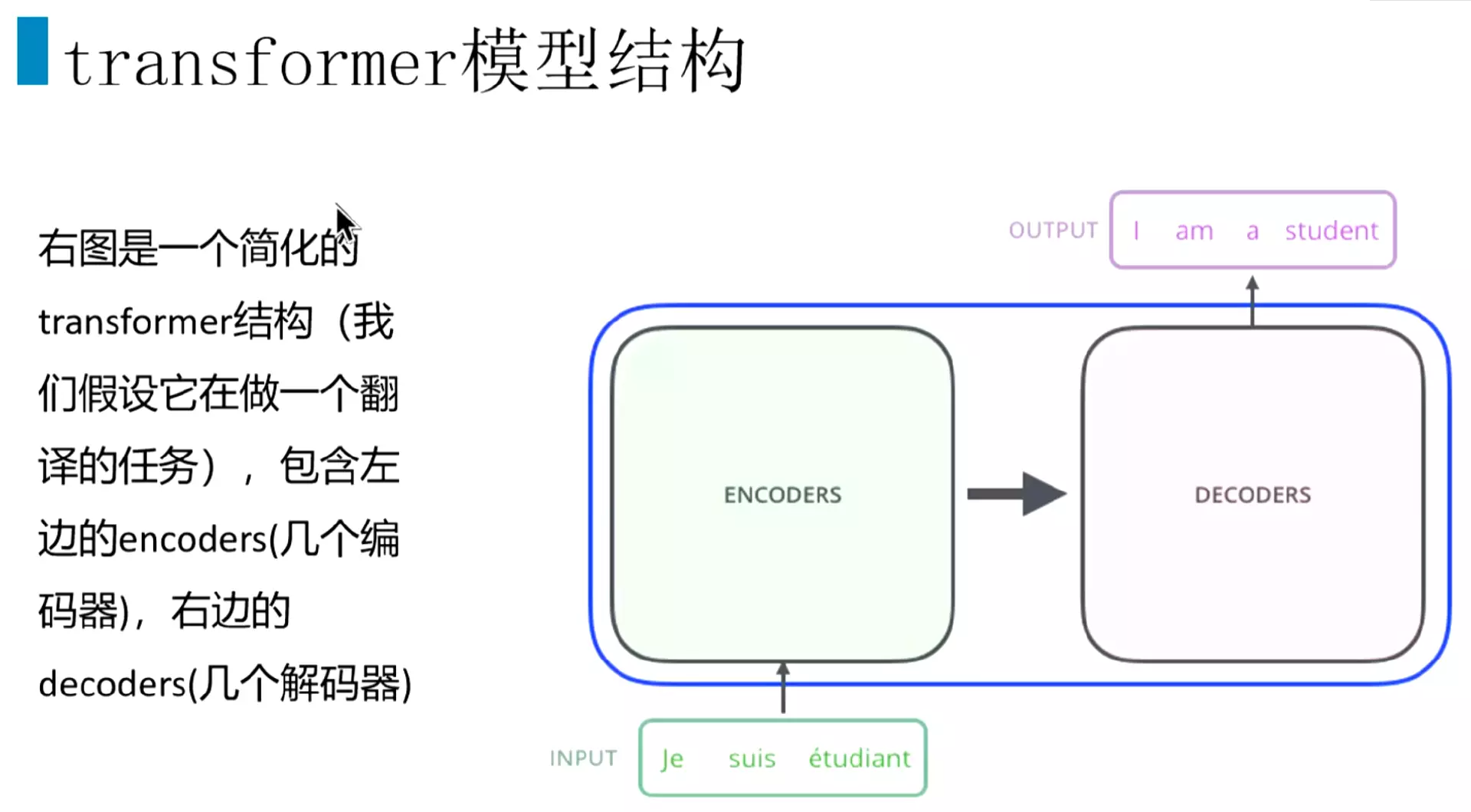 transformer模型结构

右图是一个简化的transformer结构（我们假设它在做一个翻译的任务），包含左边的encoders(几个编码器)，右边的decoders(几个解码器)

OUTPUT
I am a student

ENCODERS

DECODERS

INPUT
Je suis étudiant